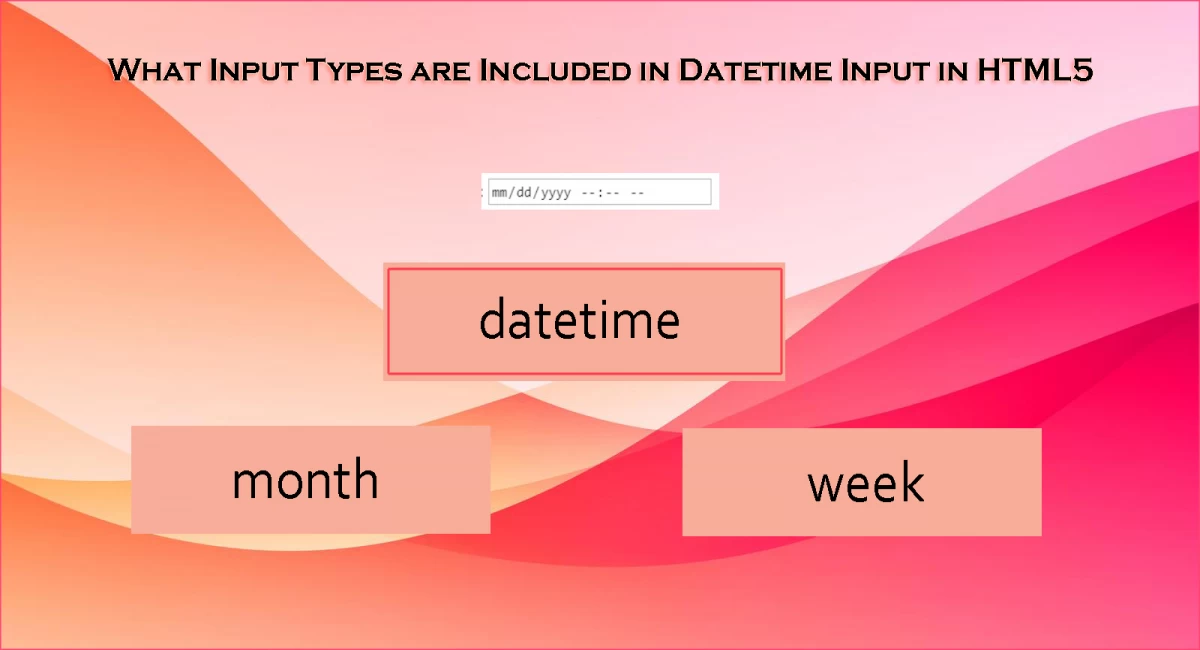 What Input Types are Included in Datetime Input in HTML5

: mm/dd/yyyy --:-- --

datetime

month

week